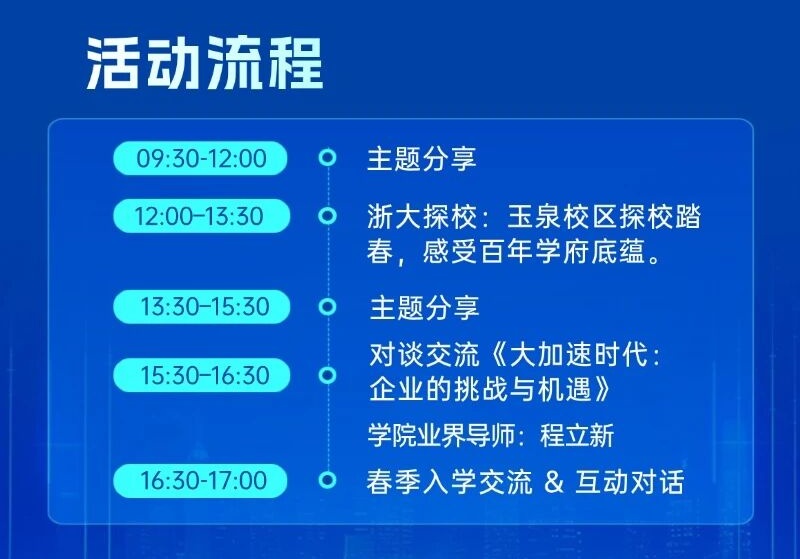 活动流程

09:30-12:00 主题分享

12:00–13:30 浙大探校：玉泉校区探校踏春，感受百年学府底蕴。

13:30–15:30 主题分享

15:30–16:30 对谈交流《大加速时代：企业的挑战与机遇》

学院业界导师：程立新

16:30-17:00 春季入学交流 & 互动对话